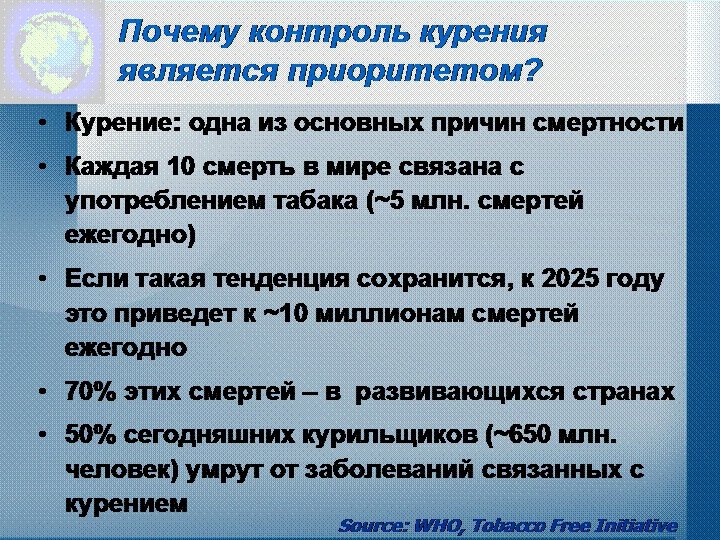 Почему контроль курения является приоритетом?

• Курение: одна из основных причин смертности

• Каждая 10 смерть в мире связана с употреблением табака (~5 млн. смертей ежегодно)

• Если такая тенденция сохранится, к 2025 году это приведет к ~10 миллионам смертей ежегодно

• 70% этих смертей – в развивающихся странах

• 50% сегодняшних курильщиков (~650 млн. человек) умрут от заболеваний связанных с курением

Source: WHO, Tobacco Free Initiative